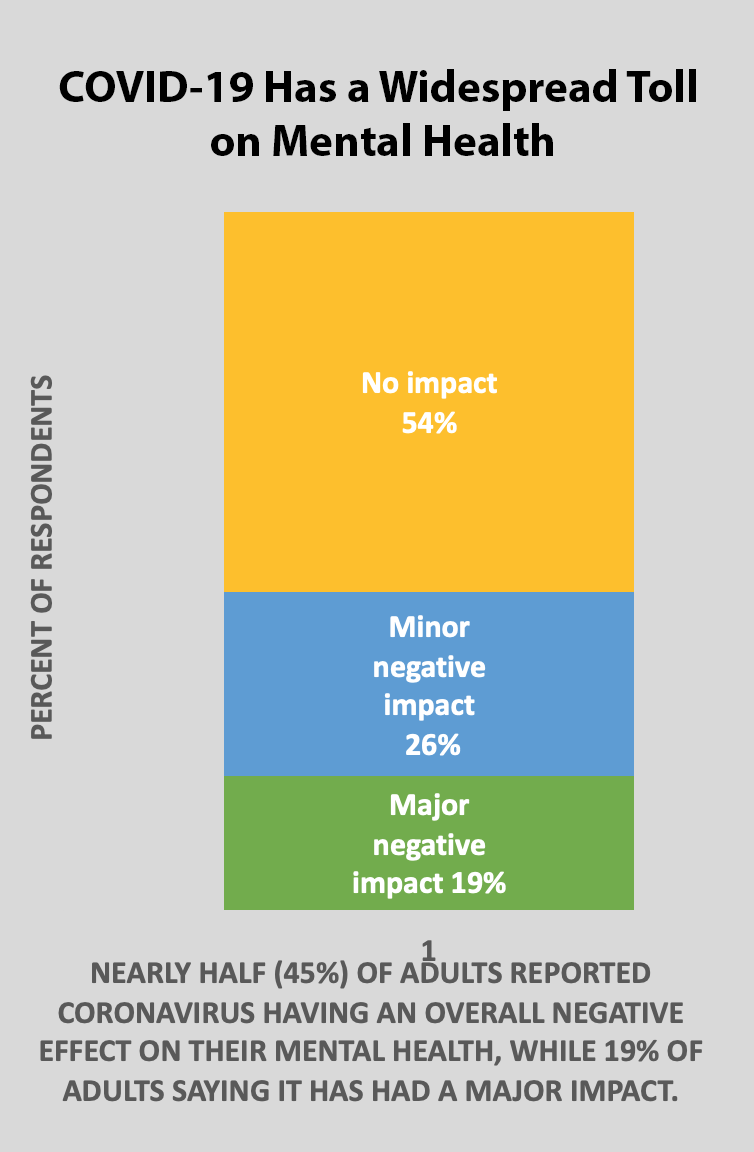 COVID-19 Has a Widespread Toll on Mental Health

PERCENT OF RESPONDENTS

No impact 54%

Minor negative impact 26%

Major negative impact 19%

1

NEARLY HALF (45%) OF ADULTS REPORTED CORONAVIRUS HAVING AN OVERALL NEGATIVE EFFECT ON THEIR MENTAL HEALTH, WHILE 19% OF ADULTS SAYING IT HAS HAD A MAJOR IMPACT.